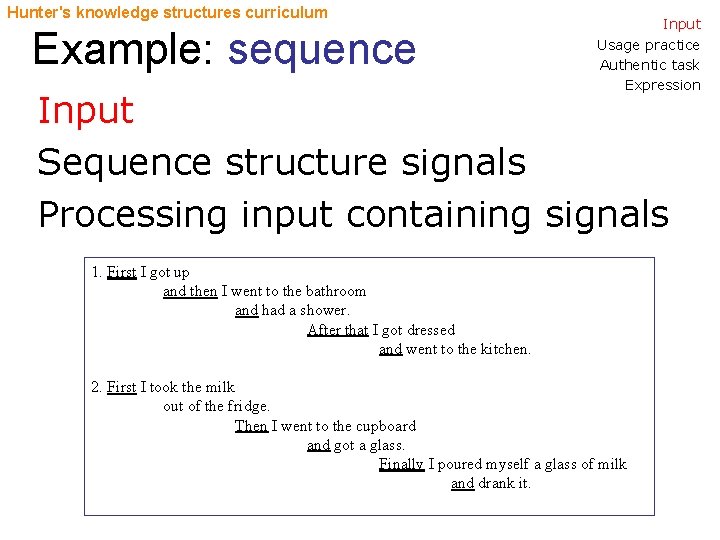 Hunter's knowledge structures curriculum

Input
Usage practice
Authentic task
Expression

Example: sequence

Input

Sequence structure signals

Processing input containing signals

1. First I got up
and then I went to the bathroom
and had a shower.
After that I got dressed
and went to the kitchen.

2. First I took the milk
out of the fridge.
Then I went to the cupboard
and got a glass.
Finally I poured myself a glass of milk
and drank it.